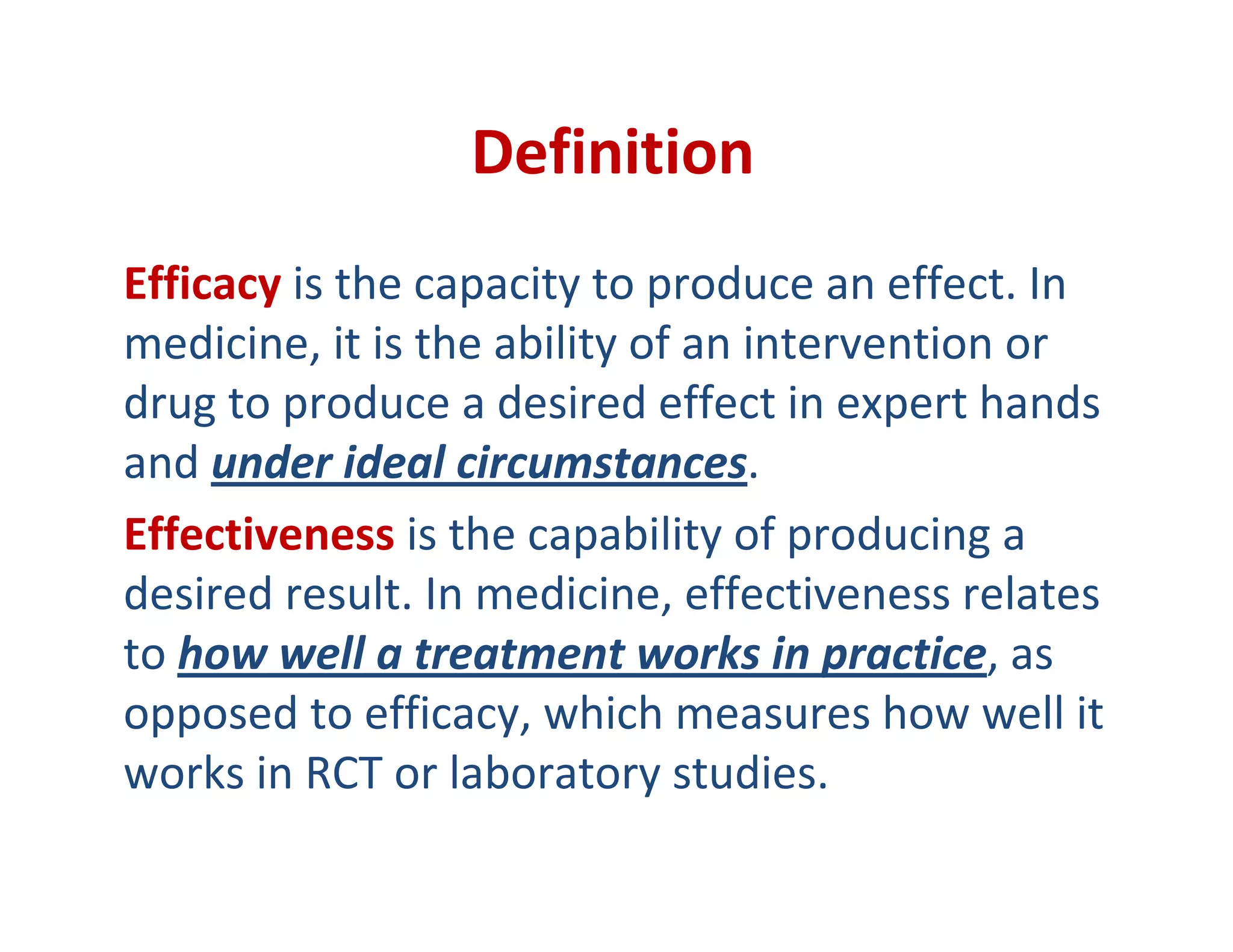 Definition

Efficacy is the capacity to produce an effect. In medicine, it is the ability of an intervention or drug to produce a desired effect in expert hands and under ideal circumstances.

Effectiveness is the capability of producing a desired result. In medicine, effectiveness relates to how well a treatment works in practice, as opposed to efficacy, which measures how well it works in RCT or laboratory studies.